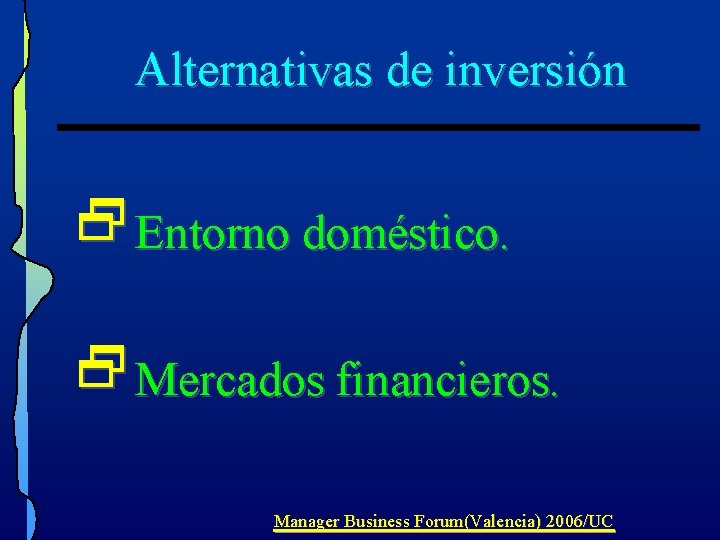 Alternativas de inversión

Entorno doméstico.

Mercados financieros.

Manager Business Forum(Valencia) 2006/UC